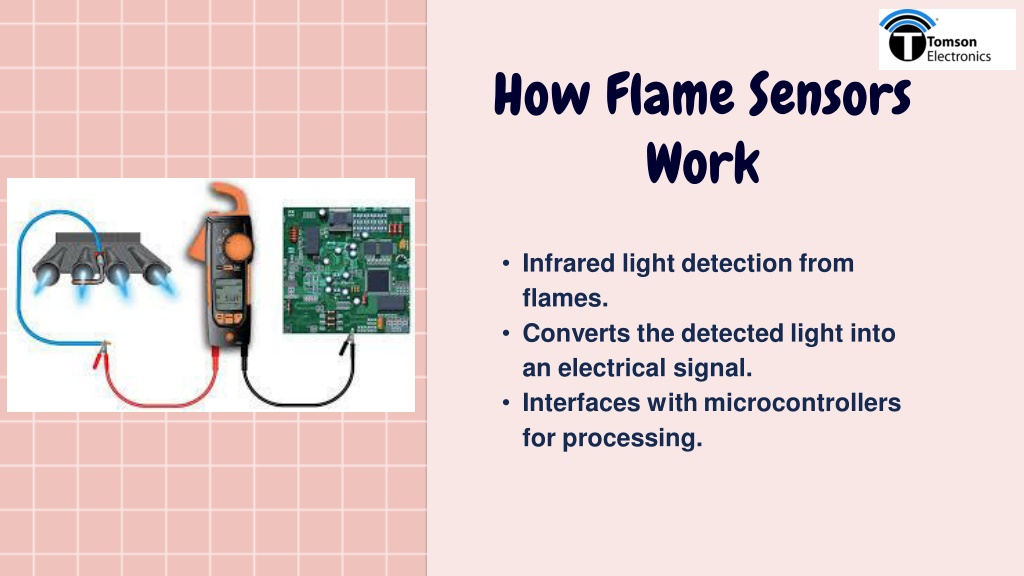 Tomson Electronics

How Flame Sensors Work

• Infrared light detection from flames.
• Converts the detected light into an electrical signal.
• Interfaces with microcontrollers for processing.